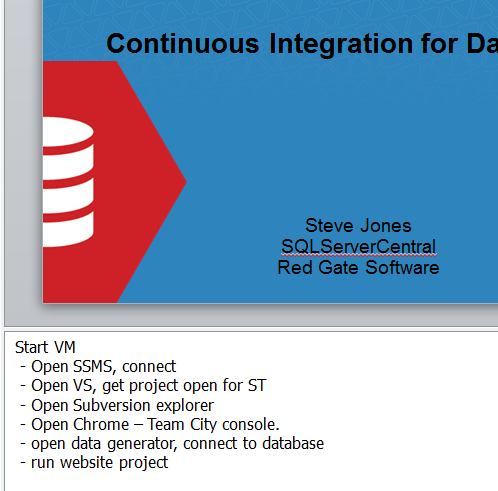 Continuous Integration for Da

Steve Jones
SQLServerCentral
Red Gate Software

Start VM
- Open SSMS, connect
- Open VS, get project open for ST
- Open Subversion explorer
- Open Chrome – Team City console.
- open data generator, connect to database
- run website project